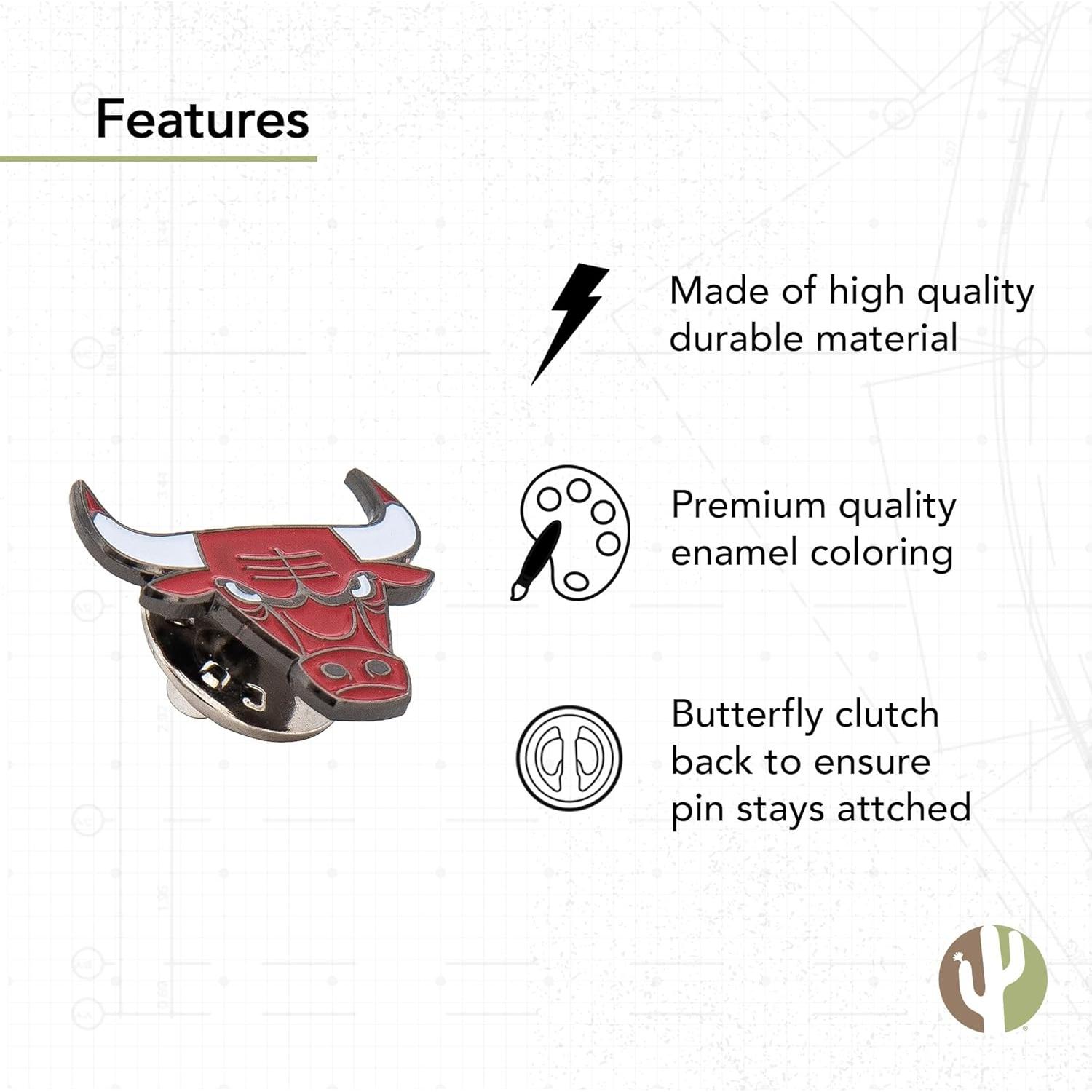 Features

Made of high quality durable material

Premium quality enamel coloring

Butterfly clutch back to ensure pin stays attched